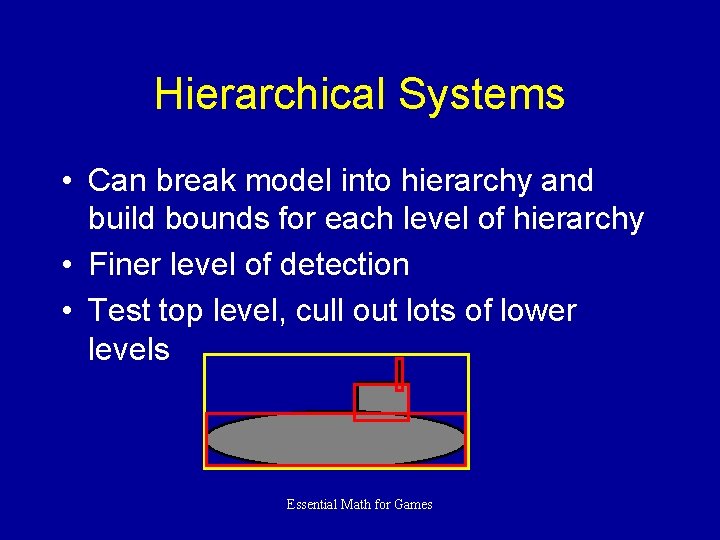 Hierarchical Systems

• Can break model into hierarchy and build bounds for each level of hierarchy
• Finer level of detection
• Test top level, cull out lots of lower levels

Essential Math for Games